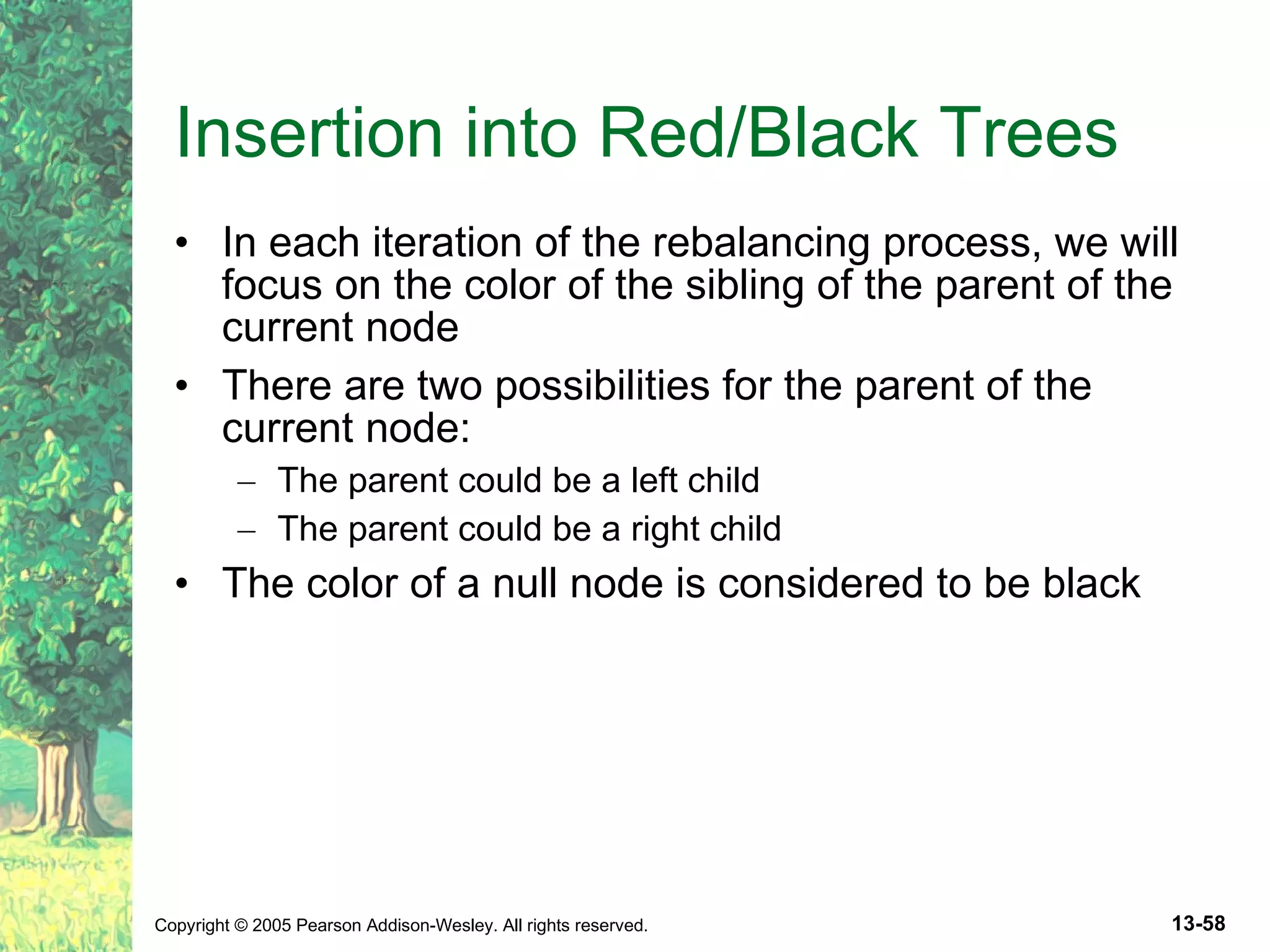 Insertion into Red/Black Trees

• In each iteration of the rebalancing process, we will focus on the color of the sibling of the parent of the current node

• There are two possibilities for the parent of the current node:
– The parent could be a left child
– The parent could be a right child

• The color of a null node is considered to be black

Copyright © 2005 Pearson Addison-Wesley. All rights reserved.

13-58